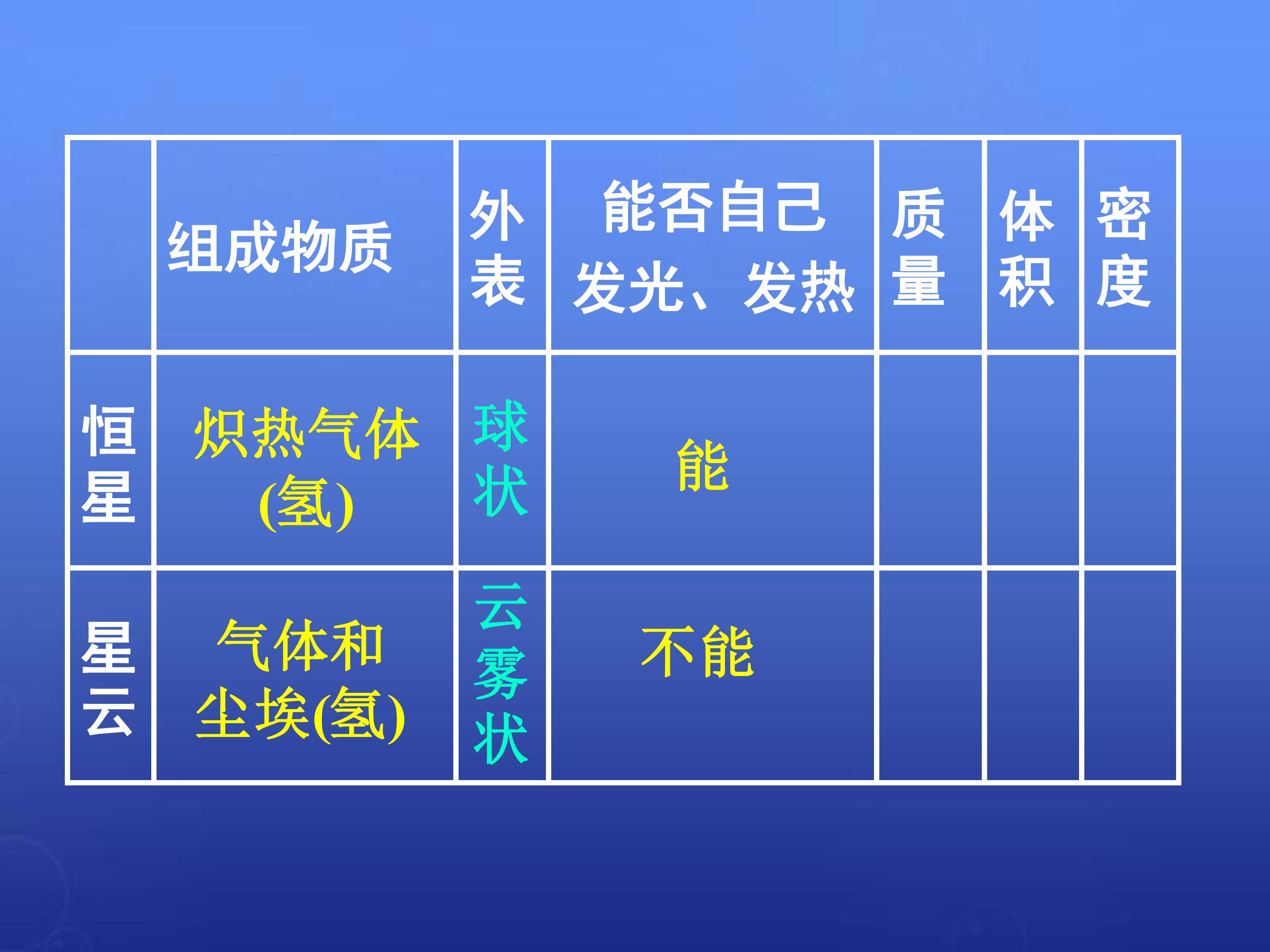 |  | 组成物质 | 外表 | 能否自己发光、发热 | 质量 | 体积 | 密度 |
|---|---|---|---|---|---|---|
| 恒星 | 炽热气体(氢) | 球状 | 能 |  |  |  |
| 星云 | 气体和尘埃(氢) | 云雾状 | 不能 |  |  |  |